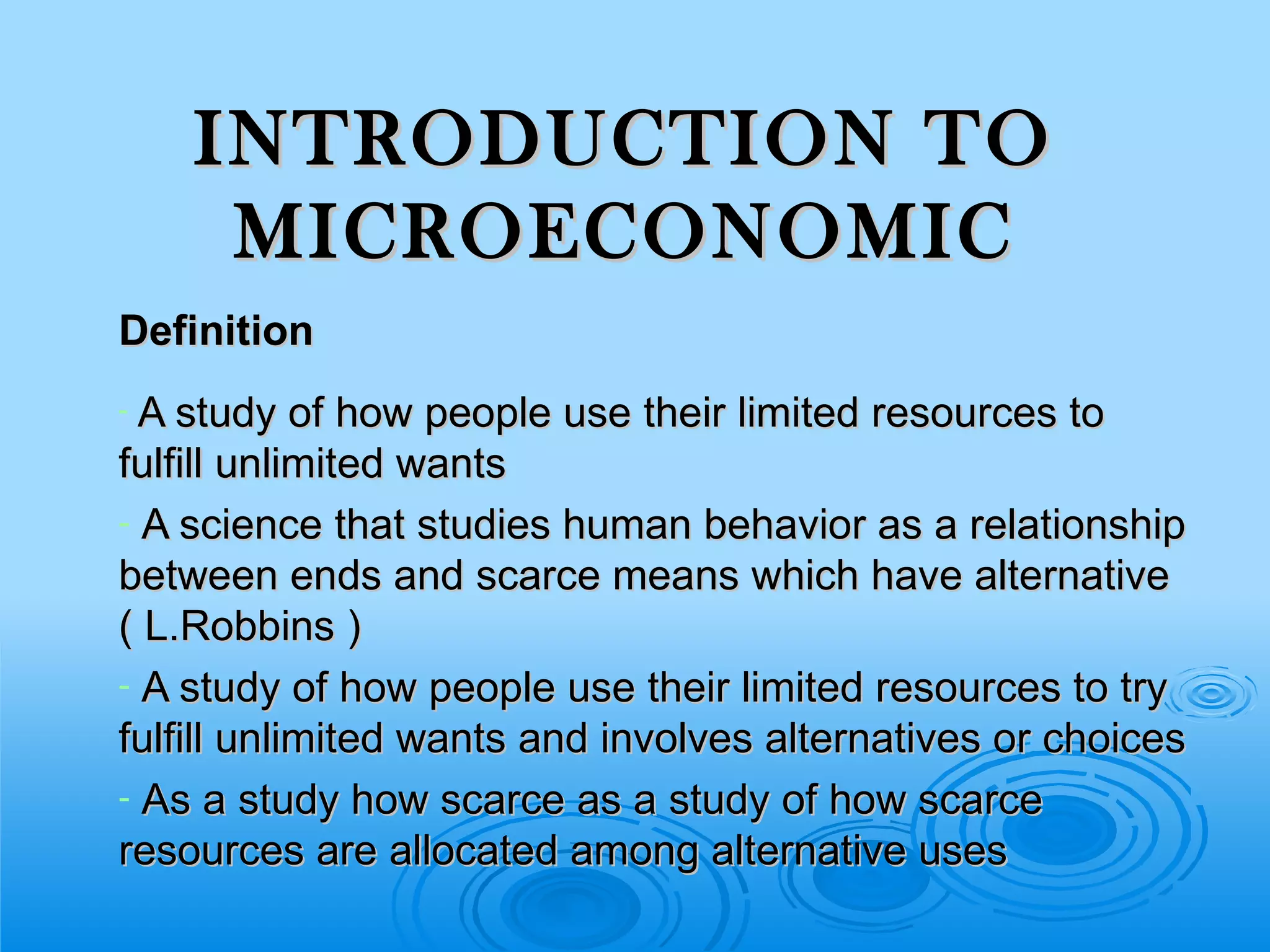 INTRODUCTION TO MICROECONOMIC

Definition

- A study of how people use their limited resources to fulfill unlimited wants

- A science that studies human behavior as a relationship between ends and scarce means which have alternative ( L.Robbins )

- A study of how people use their limited resources to try fulfill unlimited wants and involves alternatives or choices

- As a study how scarce as a study of how scarce resources are allocated among alternative uses